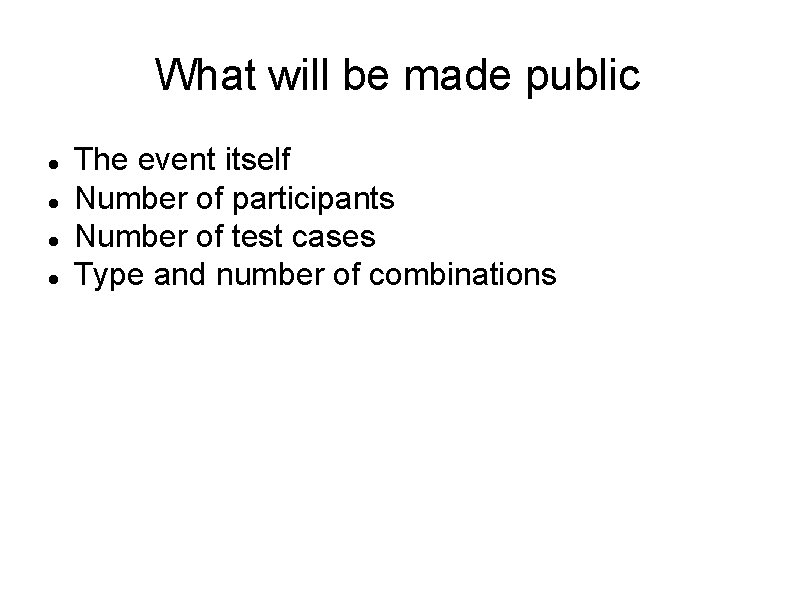 What will be made public

- The event itself
- Number of participants
- Number of test cases
- Type and number of combinations